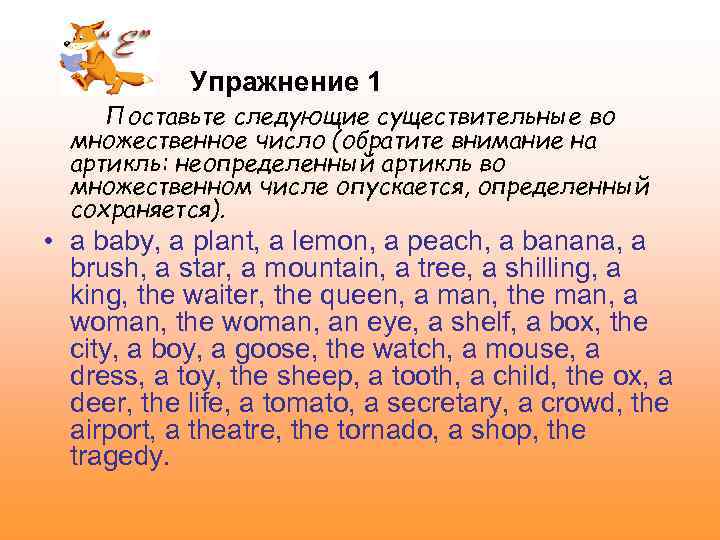 "E"

Упражнение 1

Поставьте следующие существительные во множественное число (обратите внимание на артикль: неопределенный артикль во множественном числе опускается, определенный сохраняется).

• a baby, a plant, a lemon, a peach, a banana, a brush, a star, a mountain, a tree, a shilling, a king, the waiter, the queen, a man, the man, a woman, the woman, an eye, a shelf, a box, the city, a boy, a goose, the watch, a mouse, a dress, a toy, the sheep, a tooth, a child, the ox, a deer, the life, a tomato, a secretary, a crowd, the airport, a theatre, the tornado, a shop, the tragedy.